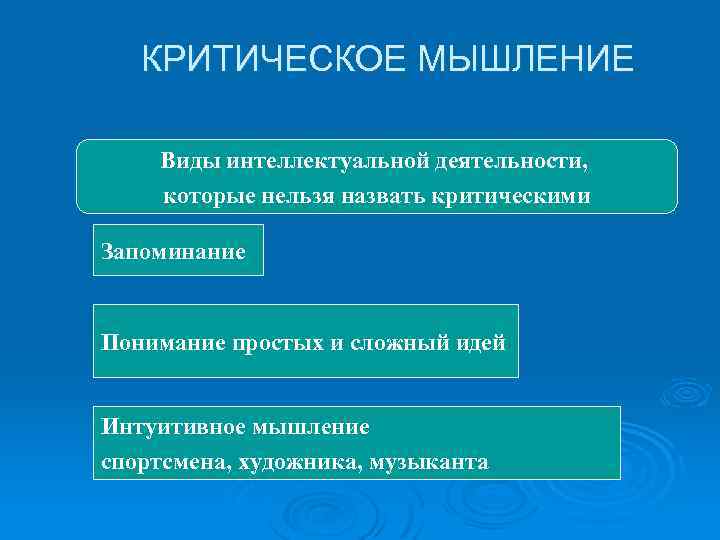 КРИТИЧЕСКОЕ МЫШЛЕНИЕ

Виды интеллектуальной деятельности, которые нельзя назвать критическими

Запоминание

Понимание простых и сложный идей

Интуитивное мышление спортсмена, художника, музыканта